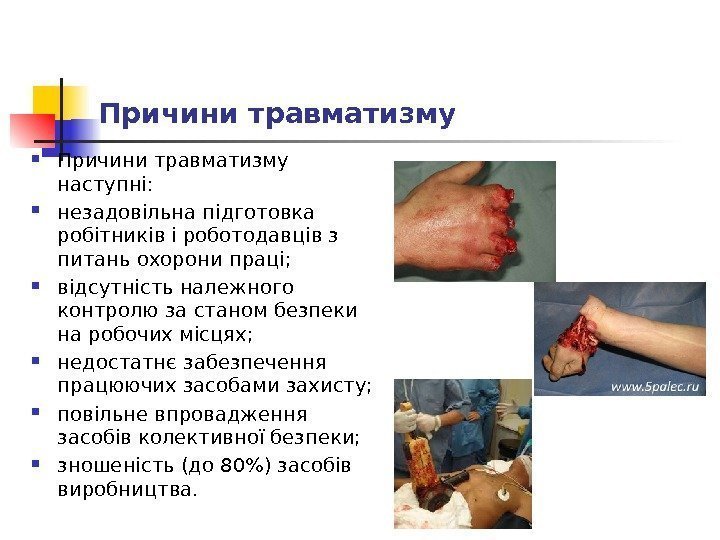 Причини травматизму

- Причини травматизму наступні:
- незадовільна підготовка робітників і роботодавців з питань охорони праці;
- відсутність належного контролю за станом безпеки на робочих місцях;
- недостатнє забезпечення працюючих засобами захисту;
- повільне впровадження засобів колективної безпеки;
- зношеність (до 80%) засобів виробництва.

www.5palec.ru